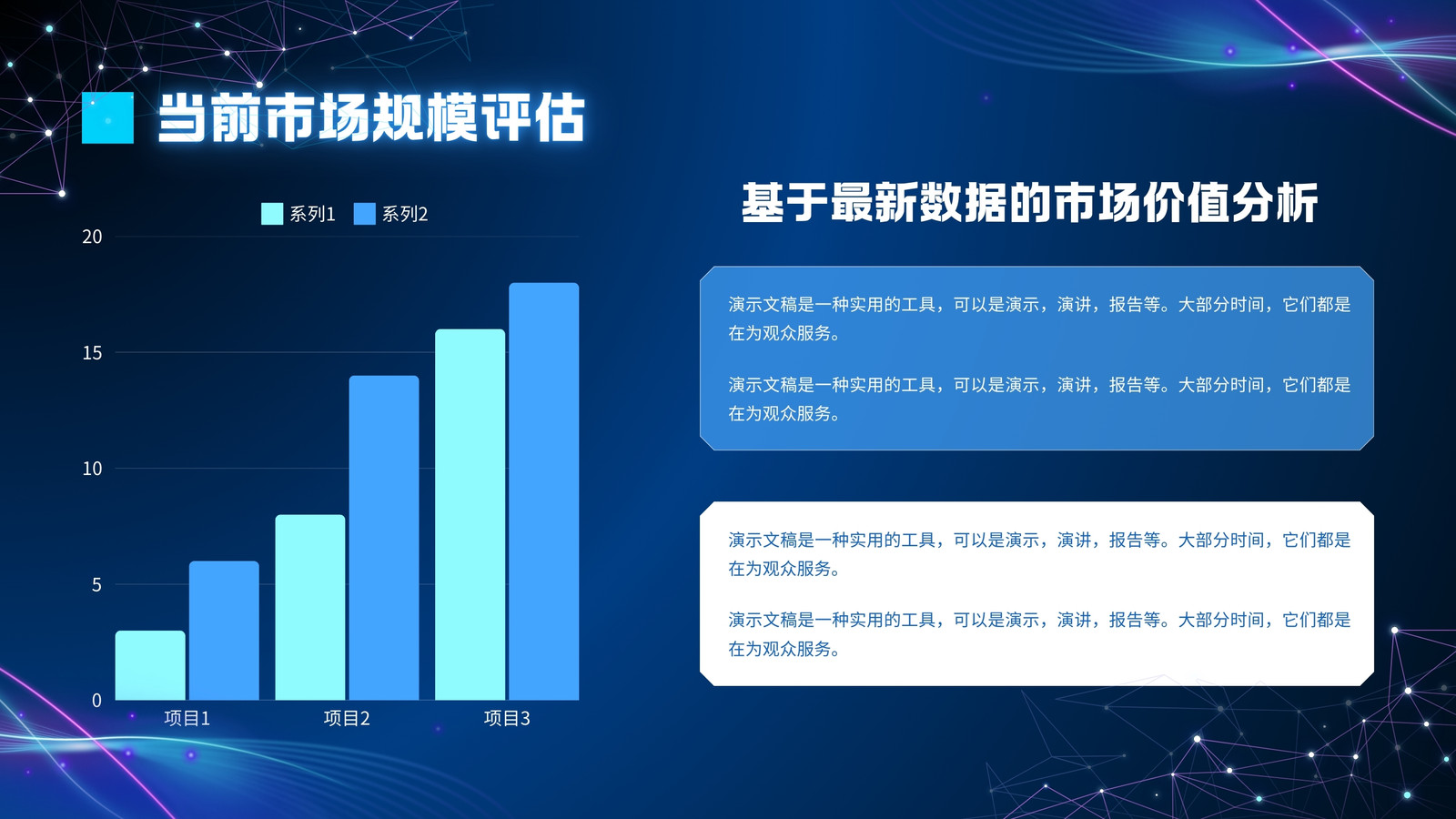 当前市场规模评估

系列1 系列2

20
15
10
5
0

项目1 项目2 项目3

基于最新数据的市场价值分析

演示文稿是一种实用的工具，可以是演示，演讲，报告等。大部分时间，它们都是在为观众服务。

演示文稿是一种实用的工具，可以是演示，演讲，报告等。大部分时间，它们都是在为观众服务。

演示文稿是一种实用的工具，可以是演示，演讲，报告等。大部分时间，它们都是在为观众服务。

演示文稿是一种实用的工具，可以是演示，演讲，报告等。大部分时间，它们都是在为观众服务。